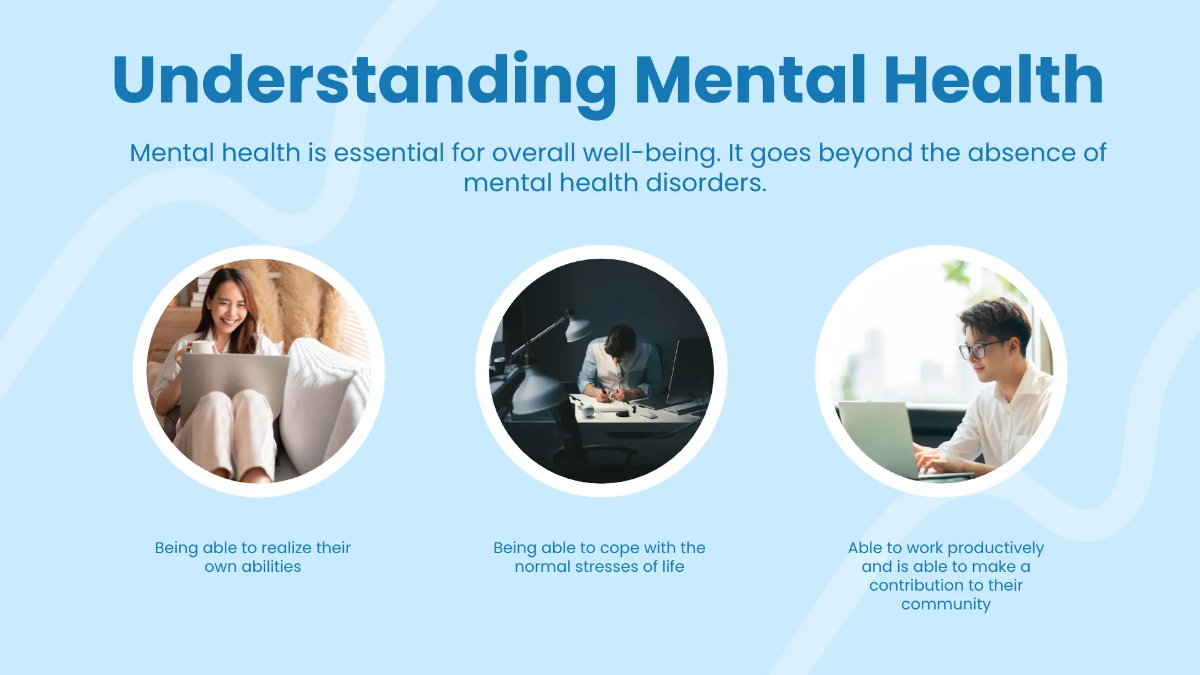 Understanding Mental Health

Mental health is essential for overall well-being. It goes beyond the absence of mental health disorders.

Being able to realize their own abilities

Being able to cope with the normal stresses of life

Able to work productively and is able to make a contribution to their community